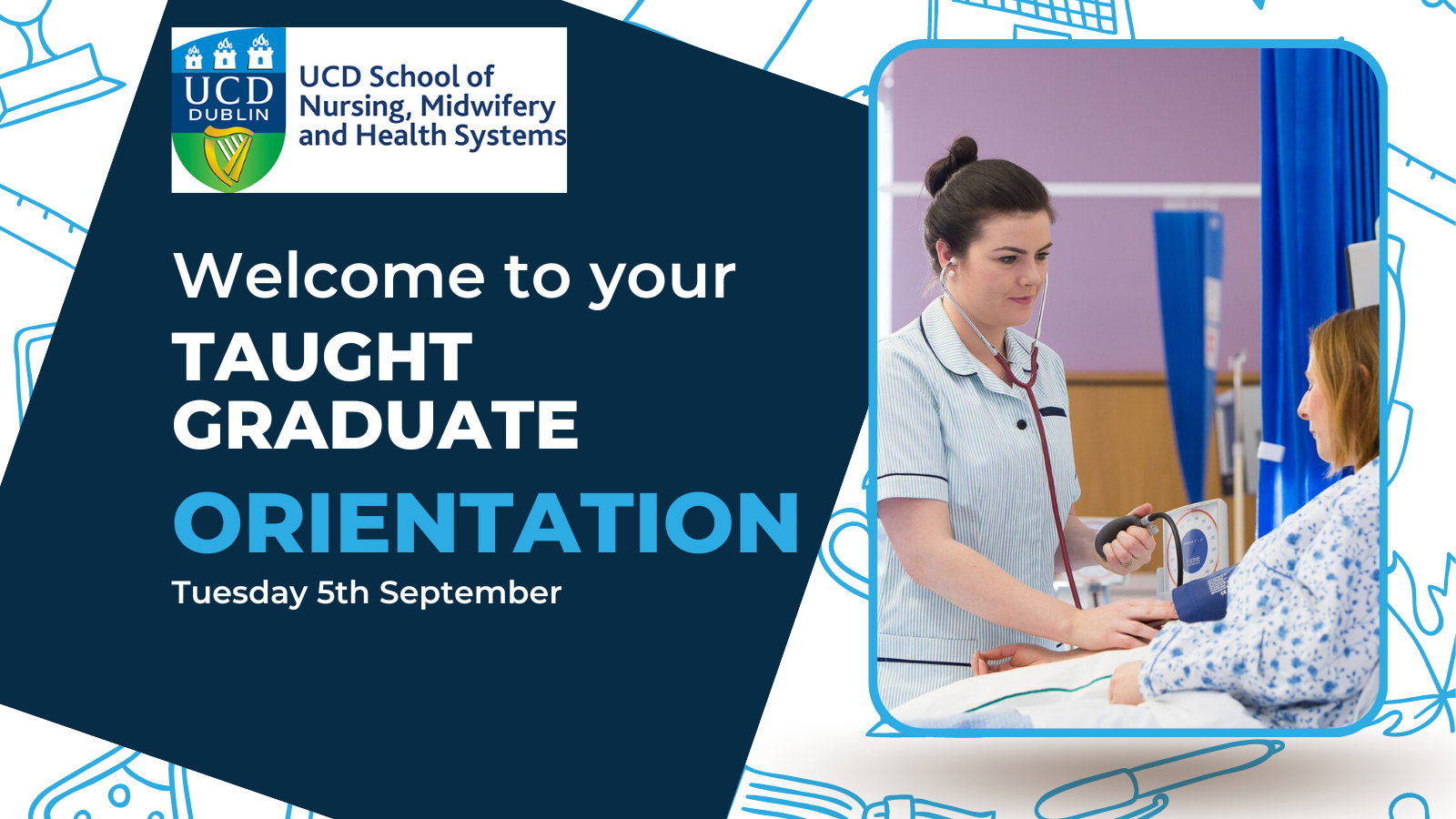 UCD
DUBLIN

UCD School of Nursing, Midwifery and Health Systems

Welcome to your
TAUGHT GRADUATE
ORIENTATION
Tuesday 5th September